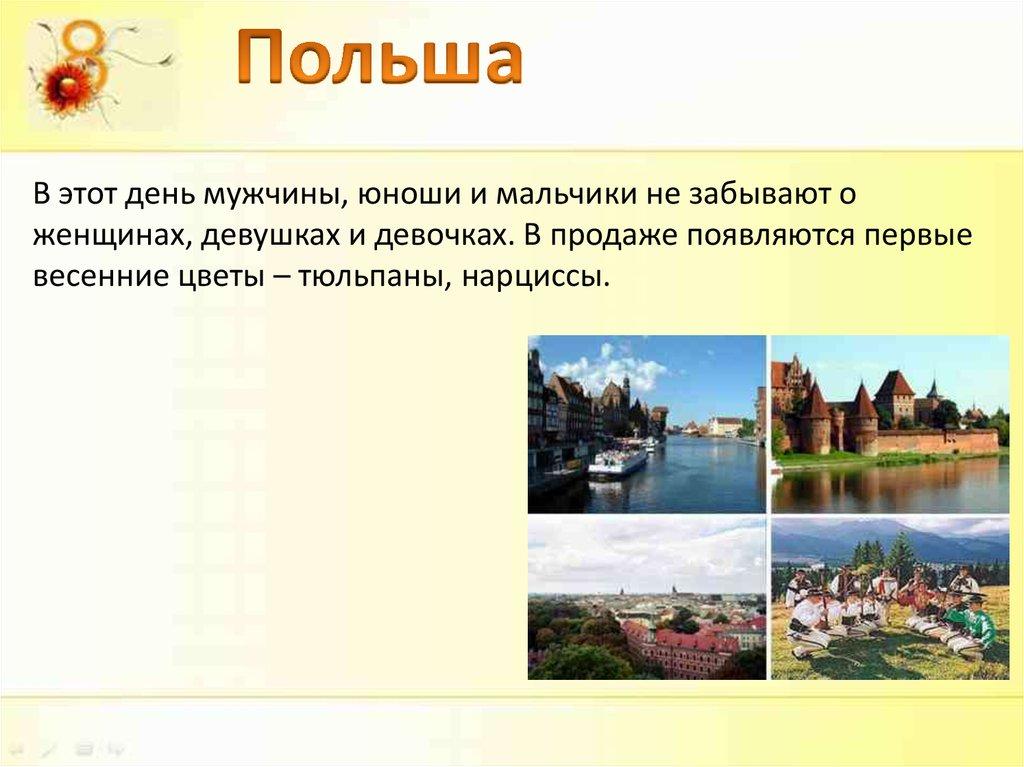 8

Польша

В этот день мужчины, юноши и мальчики не забывают о женщинах, девушках и девочках. В продаже появляются первые весенние цветы – тюльпаны, нарциссы.